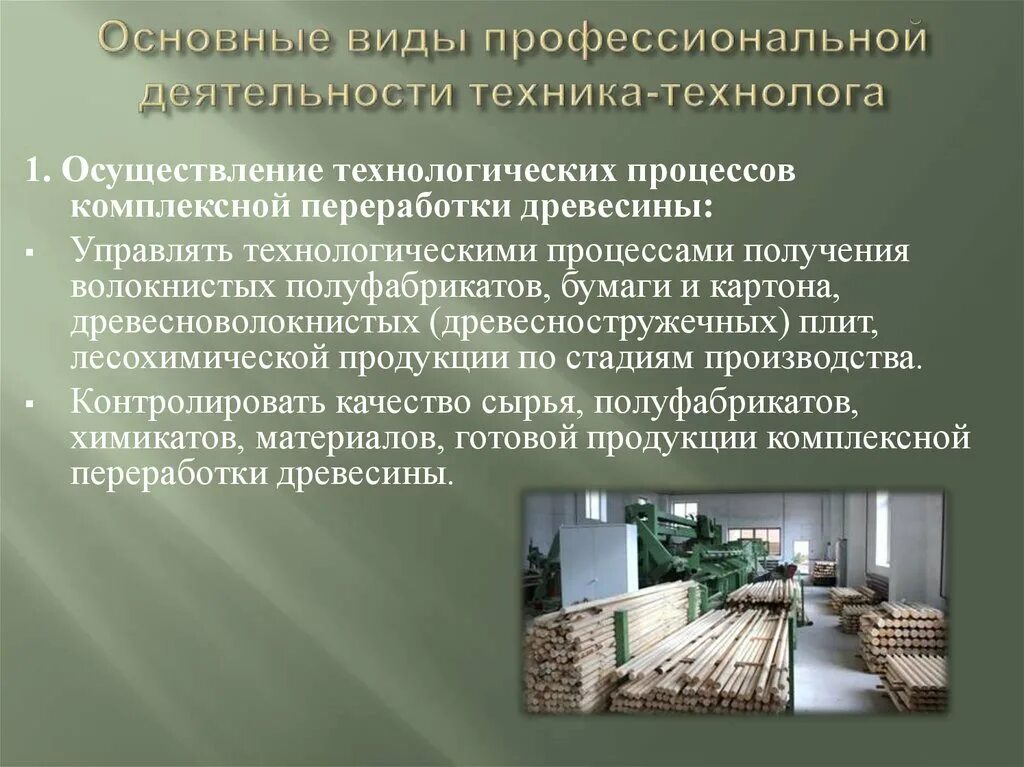 Основные виды профессиональной деятельности техника-технолога

1. Осуществление технологических процессов комплексной переработки древесины:

▪ Управлять технологическими процессами получения волокнистых полуфабрикатов, бумаги и картона, древесноволокнистых (древесностружечных) плит, лесохимической продукции по стадиям производства.

▪ Контролировать качество сырья, полуфабрикатов, химикатов, материалов, готовой продукции комплексной переработки древесины.